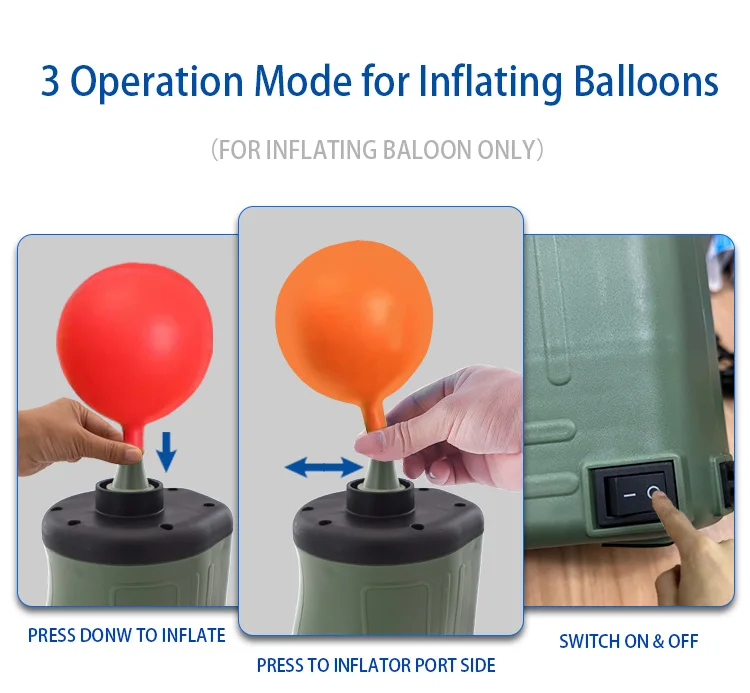 3 Operation Mode for Inflating Balloons

（FOR INFLATING BALOON ONLY）

PRESS DONW TO INFLATE

PRESS TO INFLATOR PORT SIDE

SWITCH ON & OFF